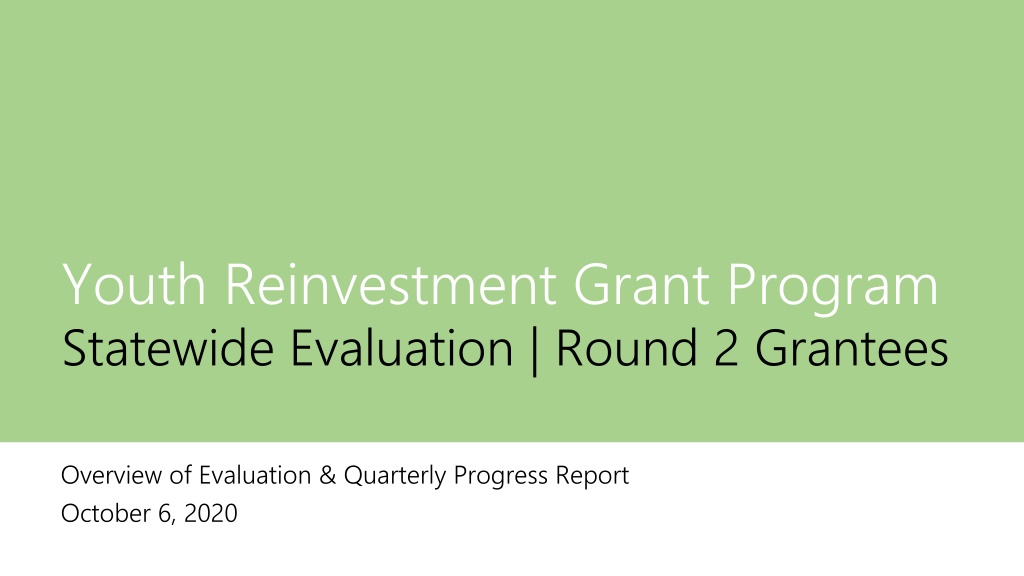 Youth Reinvestment Grant Program
Statewide Evaluation | Round 2 Grantees

Overview of Evaluation & Quarterly Progress Report
October 6, 2020